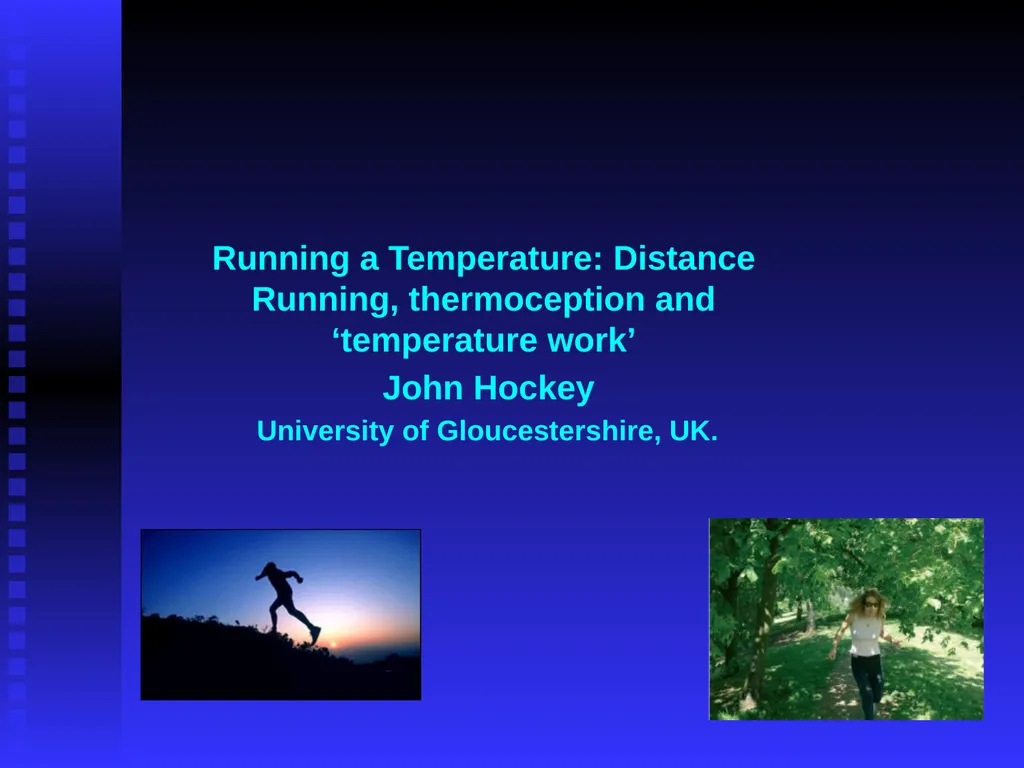 Running a Temperature: Distance Running, thermoception and ‘temperature work’

John Hockey

University of Gloucestershire, UK.